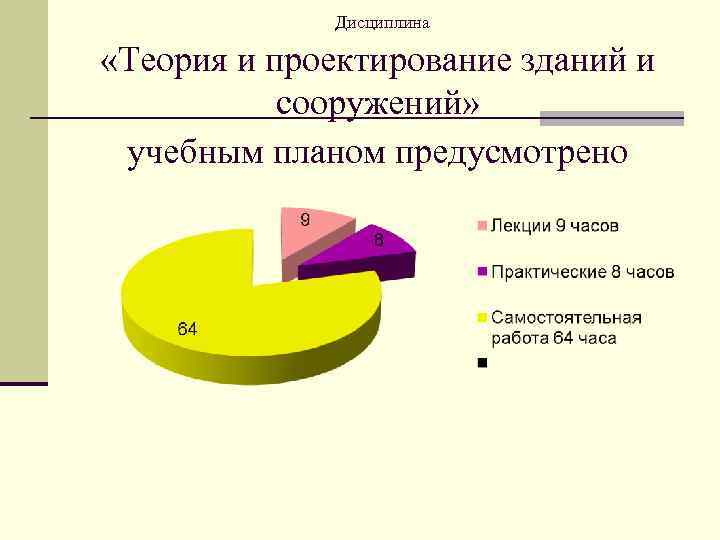 Дисциплина

«Теория и проектирование зданий и сооружений»

учебным планом предусмотрено

9

8

64

Лекции 9 часов

Практические 8 часов

Самостоятельная работа 64 часа